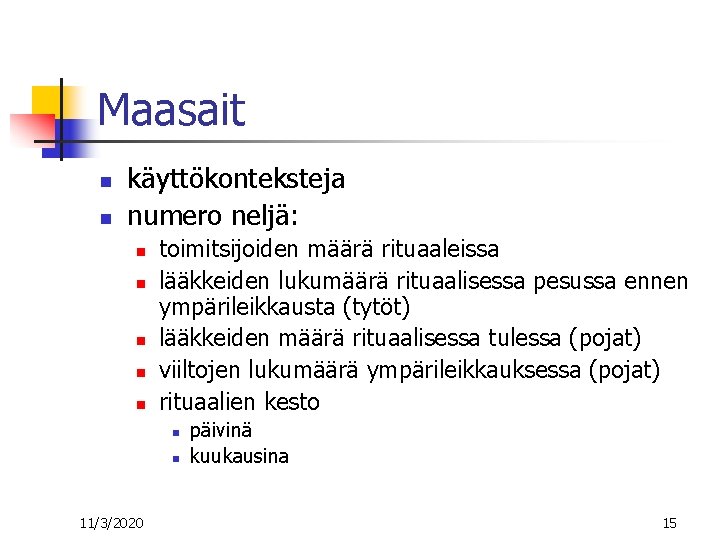 Maasait

- käyttökonteksteja
- numero neljä:
  - toimitsijoiden määrä rituaaleissa
  - lääkkeiden lukumäärä rituaalisessa pesussa ennen ympärileikkausta (tytöt)
  - lääkkeiden määrä rituaalisessa tulessa (pojat)
  - viiltojen lukumäärä ympärileikkauksessa (pojat)
  - rituaalien kesto
    - päivinä
    - kuukausina

11/3/2020

15